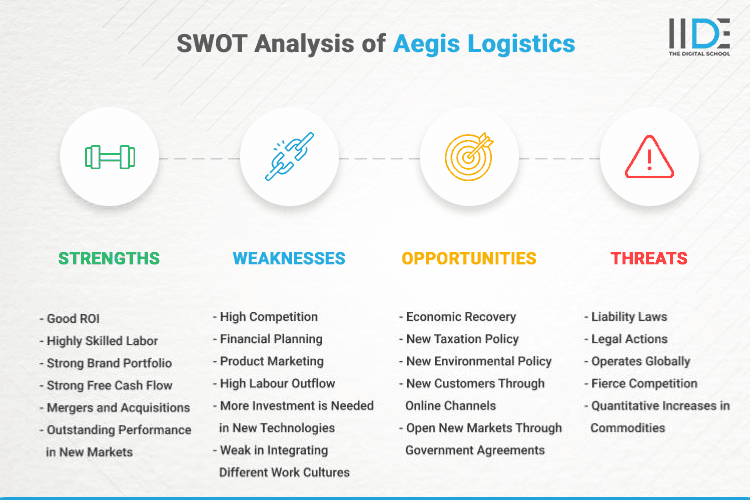 SWOT Analysis of Aegis Logistics

IIDE
THE DIGITAL SCHOOL

STRENGTHS

- Good ROI
- Highly Skilled Labor
- Strong Brand Portfolio
- Strong Free Cash Flow
- Mergers and Acquisitions
- Outstanding Performance in New Markets

WEAKNESSES

- High Competition
- Financial Planning
- Product Marketing
- High Labour Outflow
- More Investment is Needed in New Technologies
- Weak in Integrating Different Work Cultures

OPPORTUNITIES

- Economic Recovery
- New Taxation Policy
- New Environmental Policy
- New Customers Through Online Channels
- Open New Markets Through Government Agreements

THREATS

- Liability Laws
- Legal Actions
- Operates Globally
- Fierce Competition
- Quantitative Increases in Commodities